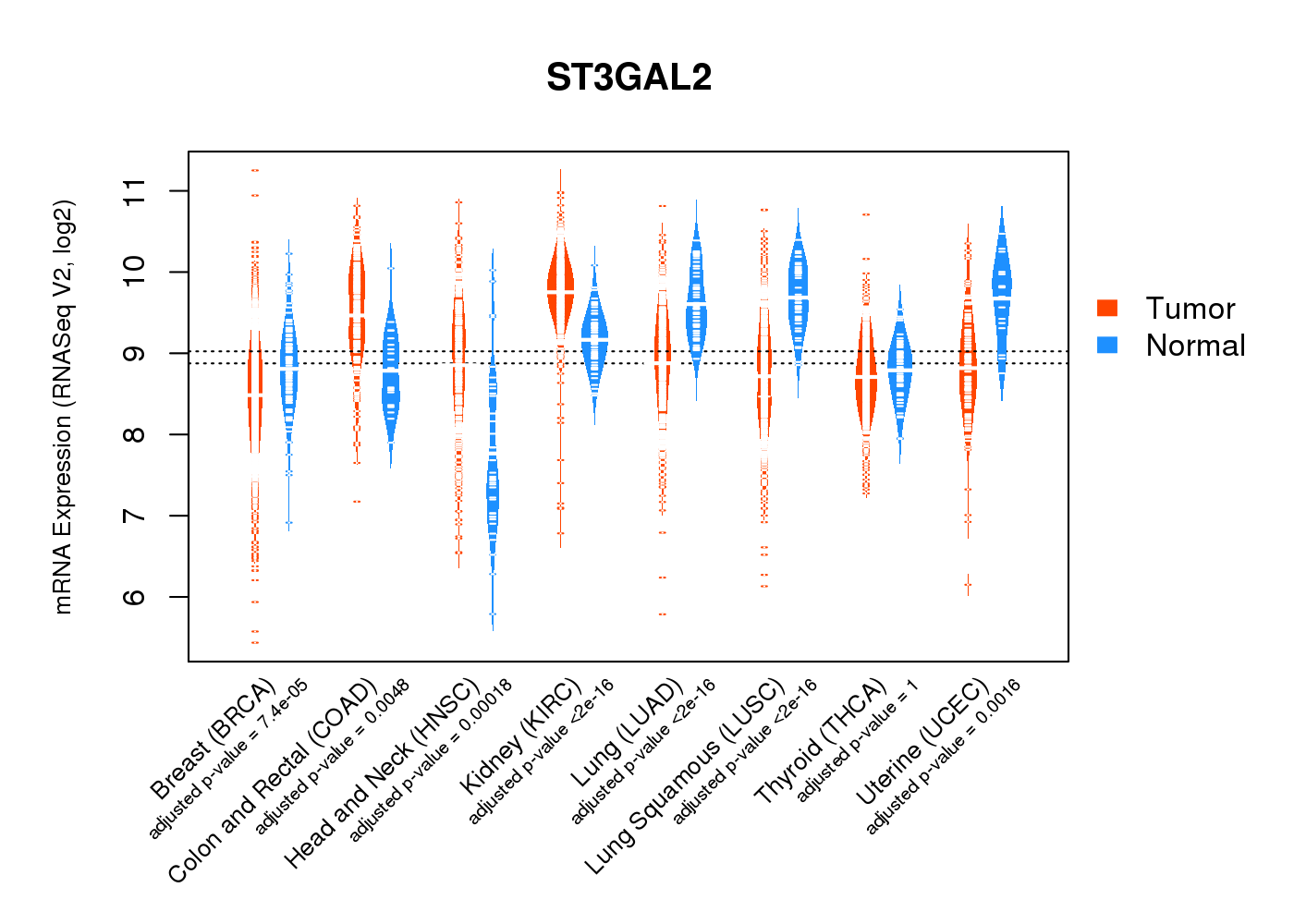 ST3GAL2

mRNA Expression (RNASeq V2, log2)

11
10
9
8
7
6

Tumor
Normal

Breast (BRCA)
adjusted p-value = 7.4e-05
Colon and Rectal (COAD)
adjusted p-value = 0.0048
Head and Neck (HNSC)
adjusted p-value = 0.00018
Kidney (KIRC)
adjusted p-value <2e-16
Lung (LUAD)
adjusted p-value <2e-16
Lung Squamous (LUSC)
adjusted p-value <2e-16
Thyroid (THCA)
adjusted p-value = 1
Uterine (UCEC)
adjusted p-value = 0.0016